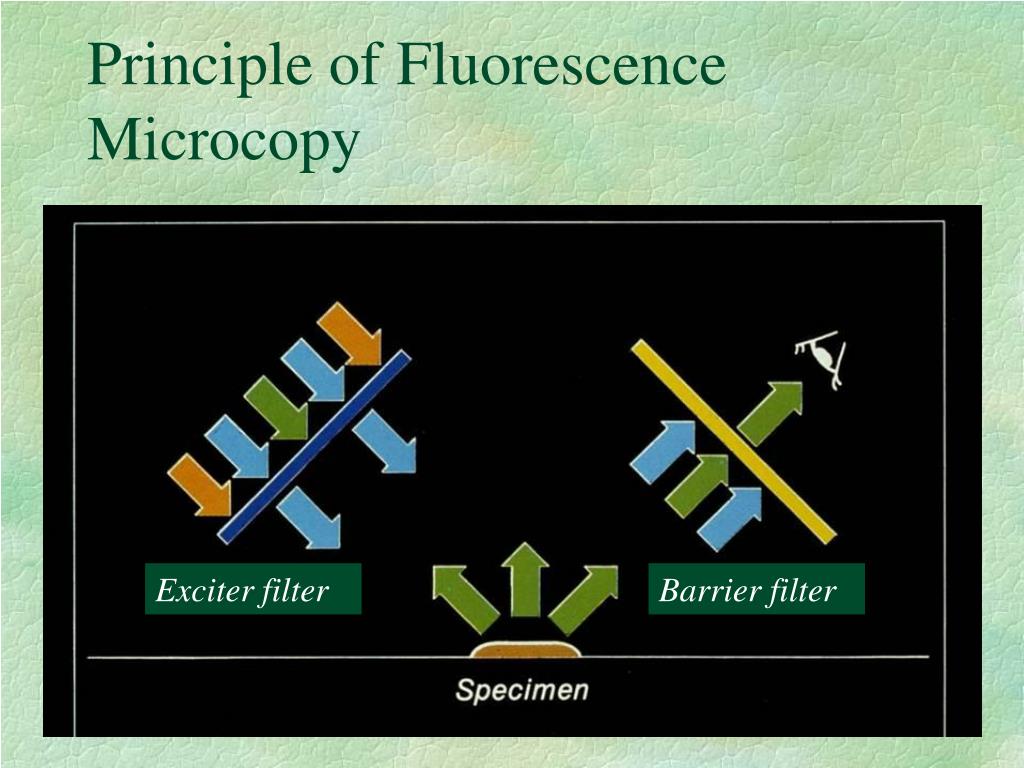 Principle of Fluorescence Microcopy

Exciter filter

Barrier filter

Specimen